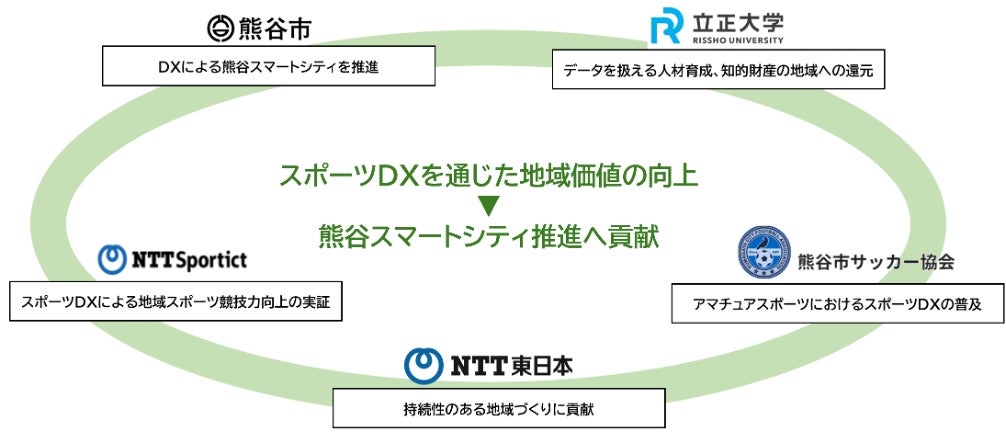 熊谷市

DXによる熊谷スマートシティを推進

立正大学
RISSHO UNIVERSITY

データを扱える人材育成、知的財産の地域への還元

スポーツDXを通じた地域価値の向上
▼
熊谷スマートシティ推進へ貢献

NTTSportict

スポーツDXによる地域スポーツ競技力向上の実証

熊谷市サッカー協会

アマチュアスポーツにおけるスポーツDXの普及

NTT東日本

持続性のある地域づくりに貢献